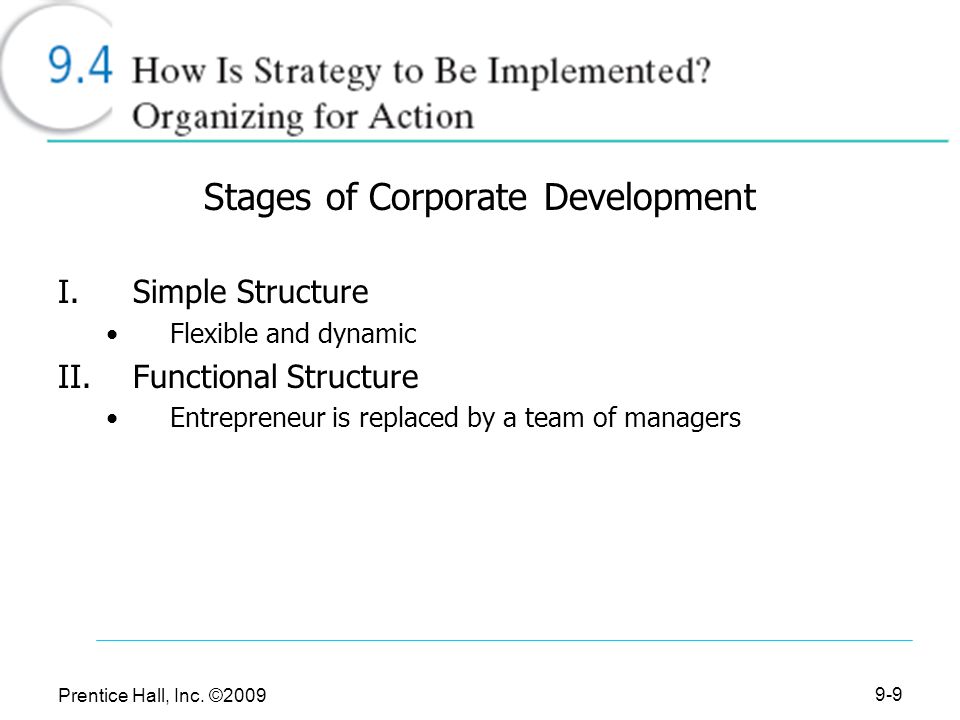 9.4 How Is Strategy to Be Implemented? Organizing for Action

Stages of Corporate Development

I. Simple Structure
• Flexible and dynamic

II. Functional Structure
• Entrepreneur is replaced by a team of managers

Prentice Hall, Inc. ©2009

9-9